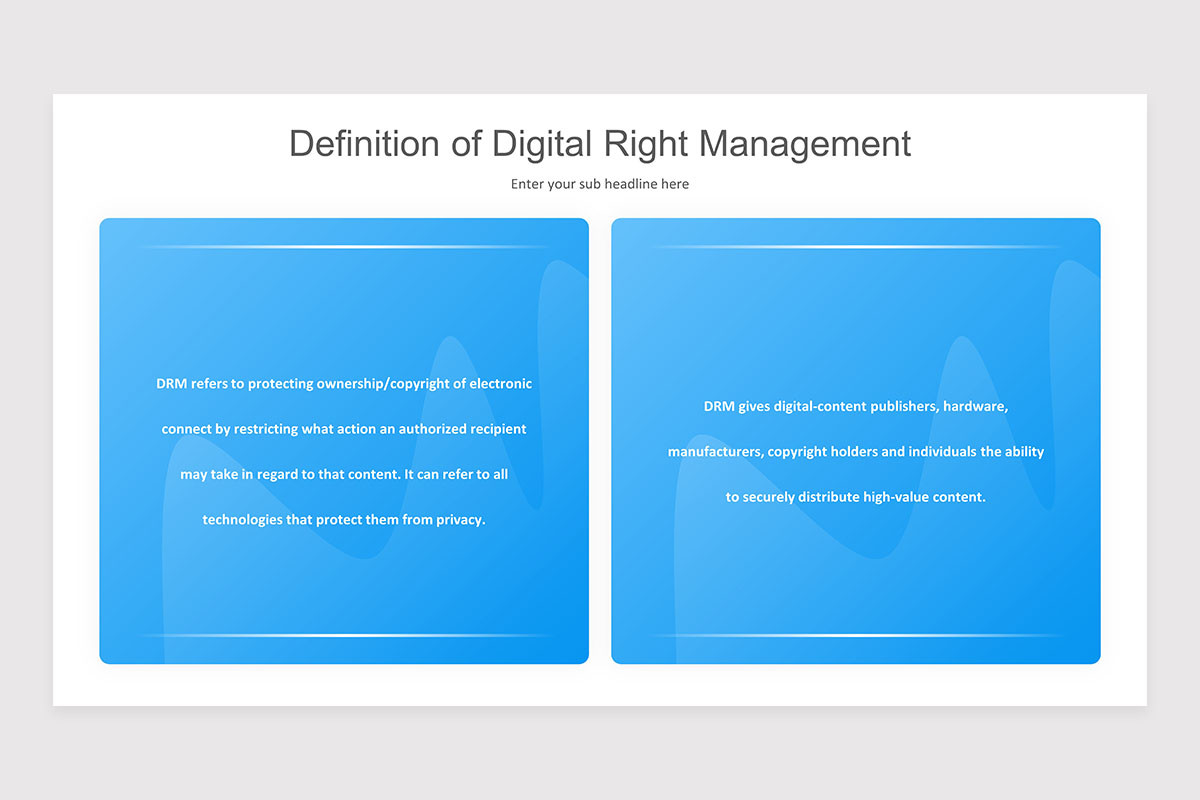 Definition of Digital Right Management

Enter your sub headline here

DRM refers to protecting ownership/copyright of electronic connect by restricting what action an authorized recipient may take in regard to that content. It can refer to all technologies that protect them from privacy.

DRM gives digital-content publishers, hardware, manufacturers, copyright holders and individuals the ability to securely distribute high-value content.